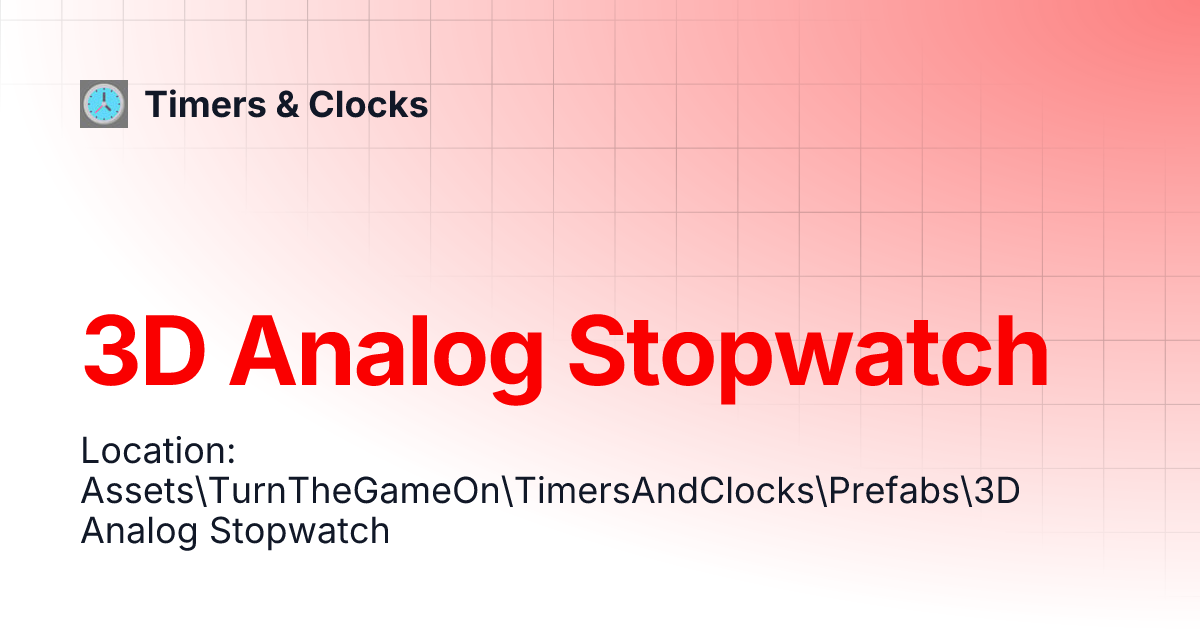 Timers & Clocks

3D Analog Stopwatch

Location: Assets\TurnTheGameOn\TimersAndClocks\Prefabs\3D Analog Stopwatch